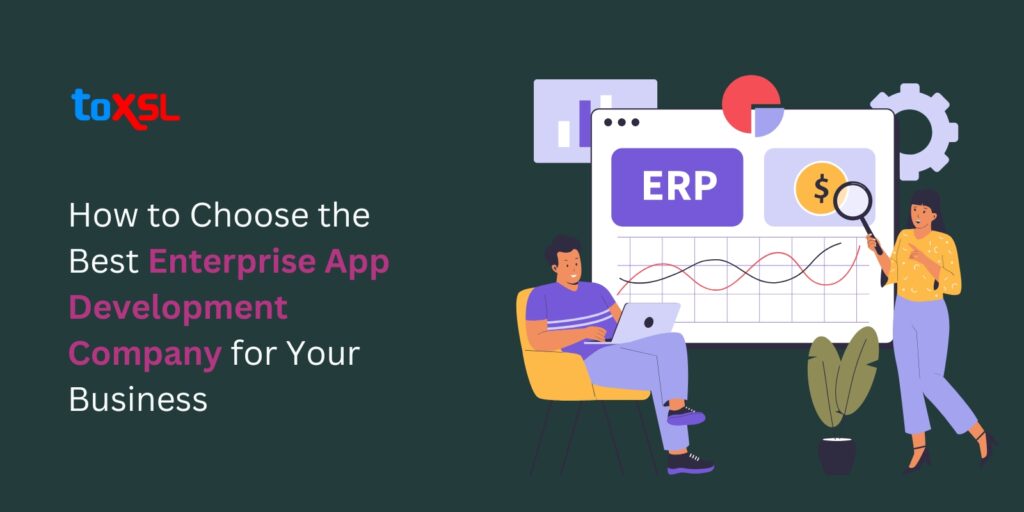 toXSL

How to Choose the Best Enterprise App Development Company for Your Business

ERP

$